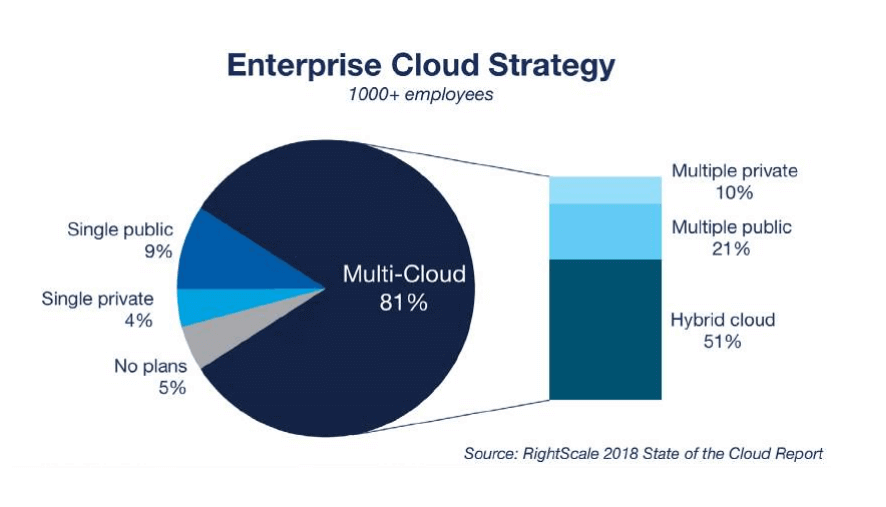 Enterprise Cloud Strategy
1000+ employees

Single public
9%

Single private
4%

No plans
5%

Multi-Cloud
81%

Multiple private
10%

Multiple public
21%

Hybrid cloud
51%

Source: RightScale 2018 State of the Cloud Report